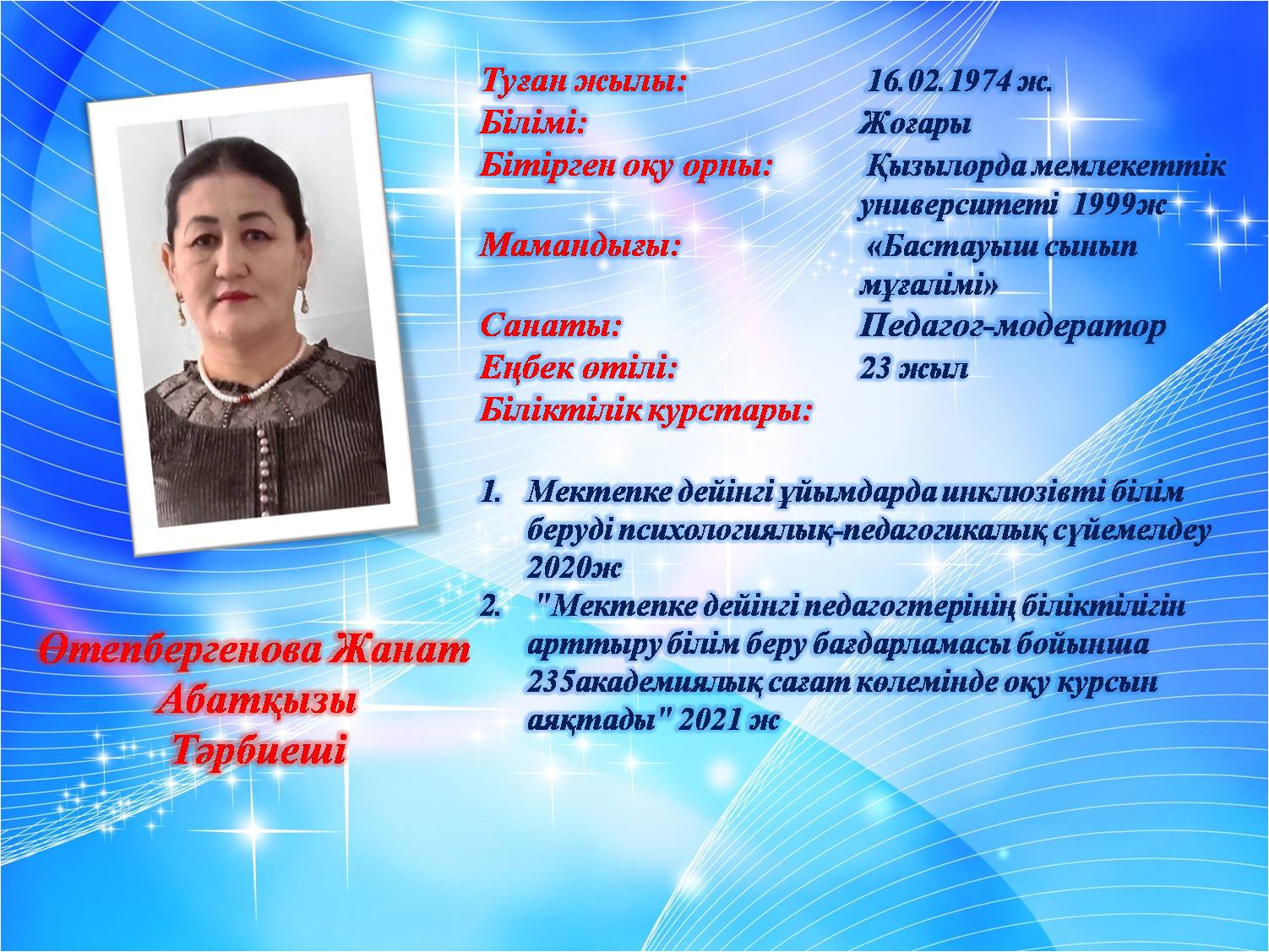 Туған жылы: 16.02.1974 ж.
Білімі: Жоғары
Бітірген оқу орны: Қызылорда мемлекеттік университеті 1999ж
Мамандығы: «Бастауыш сынып мұғалімі»
Санаты: Педагог-модератор
Еңбек өтілі: 23 жыл
Біліктілік курстары:

1. Мектепке дейінгі ұйымдарда инклюзівті білім беруді психологиялық-педагогикалық сүйемелдеу 2020ж
2. "Мектепке дейінгі педагогтерінің біліктілігін арттыру білім беру бағдарламасы бойынша 235академиялық сағат көлемінде оқу курсын аяқтады" 2021 ж

Өтепбергенова Жанат Абатқызы
Тәрбиеші